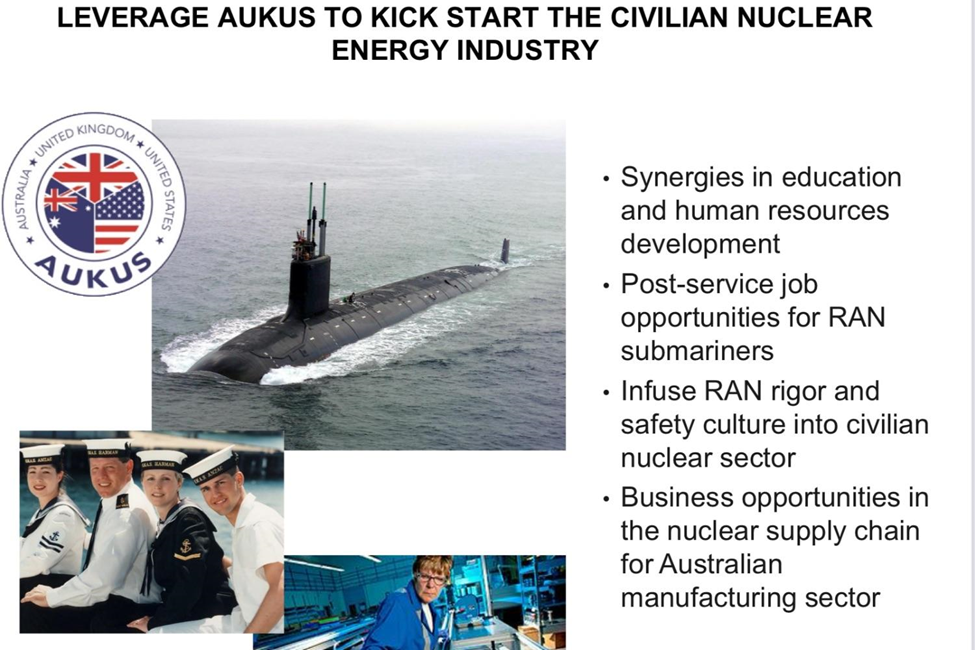 LEVERAGE AUKUS TO KICK START THE CIVILIAN NUCLEAR ENERGY INDUSTRY

AUSTRALIA ★ UNITED KINGDOM ★ UNITED STATES
AUKUS

• Synergies in education and human resources development
• Post-service job opportunities for RAN submariners
• Infuse RAN rigor and safety culture into civilian nuclear sector
• Business opportunities in the nuclear supply chain for Australian manufacturing sector